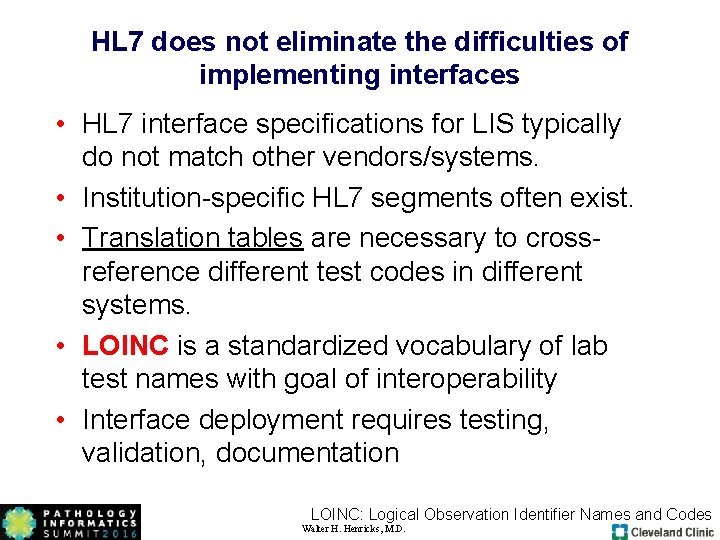 HL7 does not eliminate the difficulties of implementing interfaces

• HL7 interface specifications for LIS typically do not match other vendors/systems.

• Institution-specific HL7 segments often exist.

• Translation tables are necessary to cross-reference different test codes in different systems.

• LOINC is a standardized vocabulary of lab test names with goal of interoperability

• Interface deployment requires testing, validation, documentation

PATHOLOGY INFORMATICS SUMMIT 2016

LOINC: Logical Observation Identifier Names and Codes

Walter H. Henricks, M.D.

Cleveland Clinic